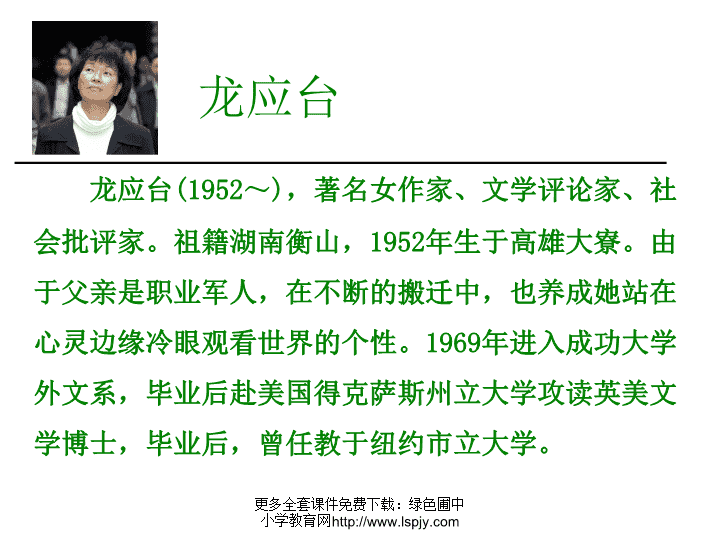 龙应台

龙应台(1952～)，著名女作家、文学评论家、社会批评家。祖籍湖南衡山，1952年生于高雄大寮。由于父亲是职业军人，在不断的搬迁中，也养成她站在心灵边缘冷眼观看世界的个性。1969年进入成功大学外文系，毕业后赴美国得克萨斯州立大学攻读英美文学博士，毕业后，曾任教于纽约市立大学。

更多全套课件免费下载：绿色圃中小学教育网http://www.lspjy.com